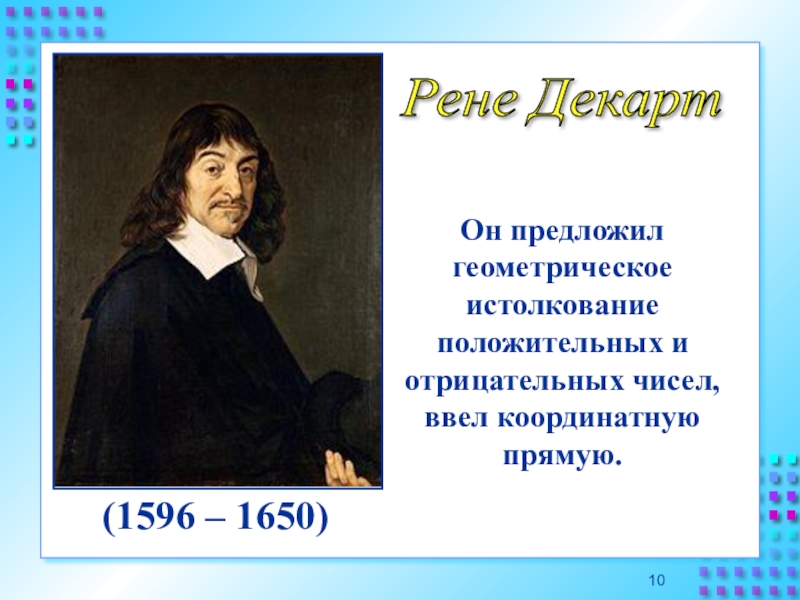 Рене Декарт

Он предложил геометрическое истолкование положительных и отрицательных чисел, ввел координатную прямую.

(1596 – 1650)

10